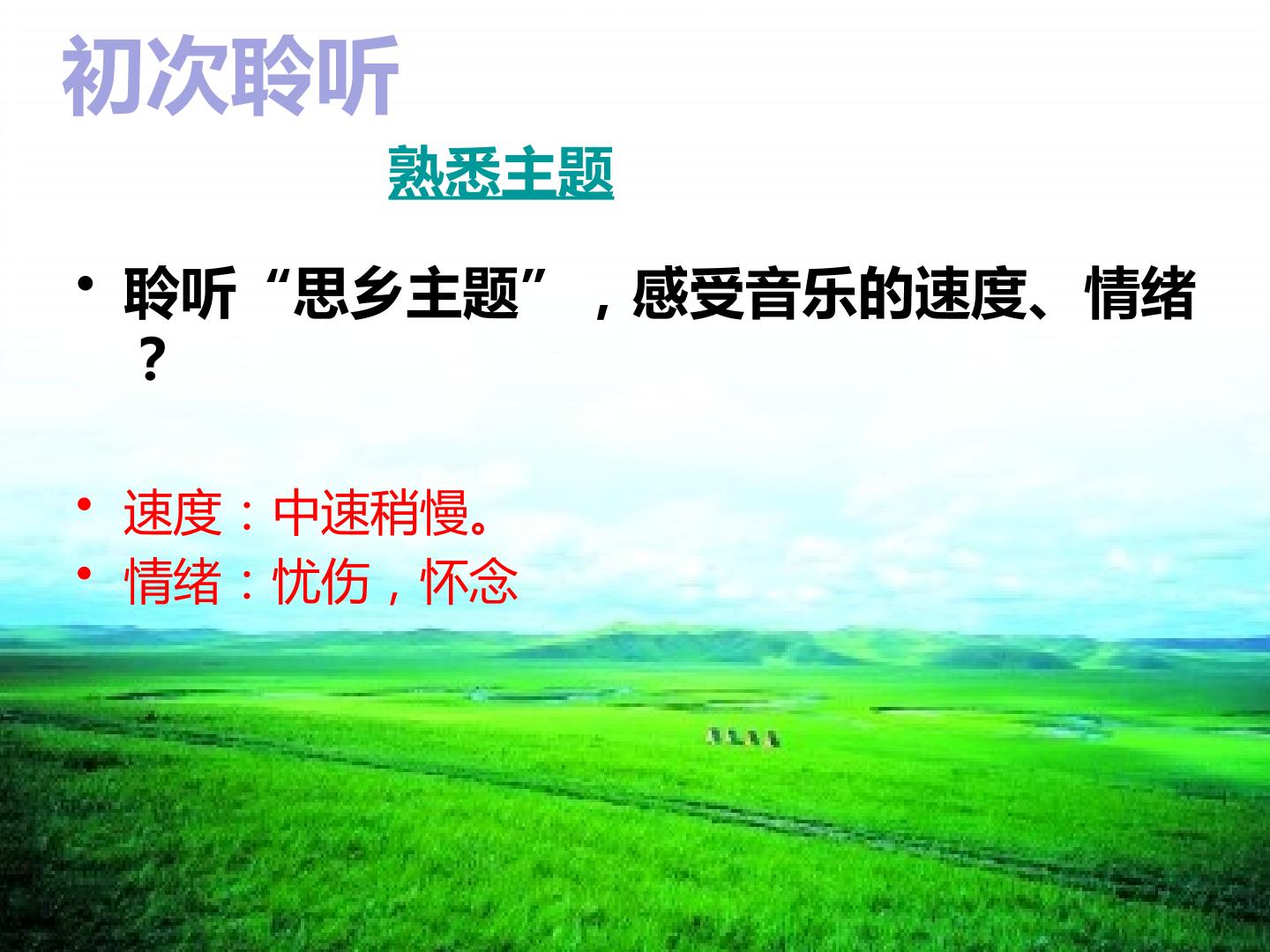 初次聆听

熟悉主题

• 聆听“思乡主题”，感受音乐的速度、情绪？

• 速度：中速稍慢。
• 情绪：忧伤，怀念